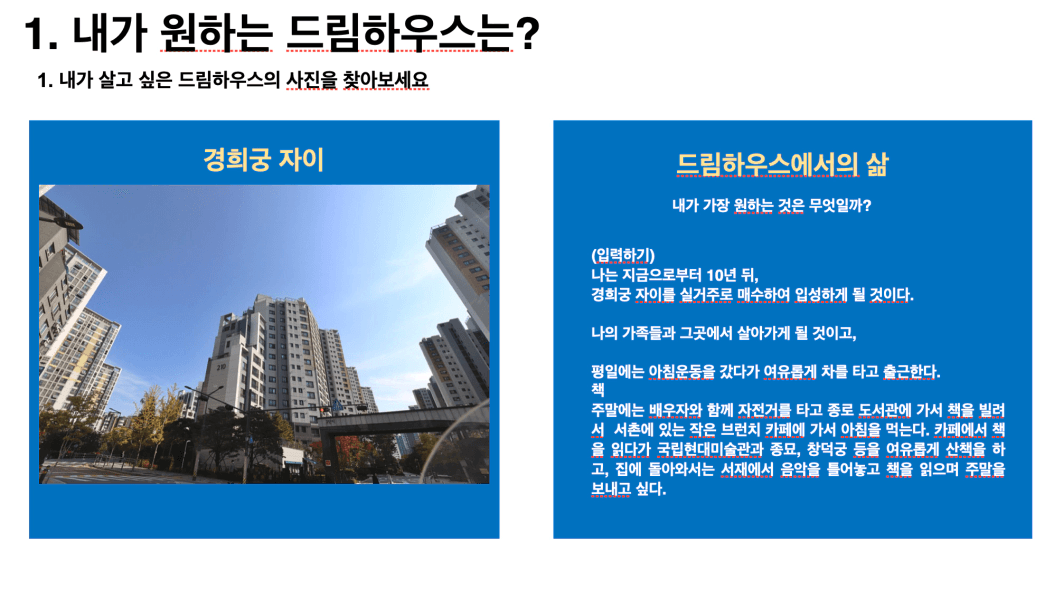 1. 내가 원하는 드림하우스는?

1. 내가 살고 싶은 드림하우스의 사진을 찾아보세요

경희궁 자이

드림하우스에서의 삶

내가 가장 원하는 것은 무엇일까?

(입력하기)
나는 지금으로부터 10년 뒤,
경희궁 자이를 실거주로 매수하여 입성하게 될 것이다.

나의 가족들과 그곳에서 살아가게 될 것이고,

평일에는 아침운동을 갔다가 여유롭게 차를 타고 출근한다.
책
주말에는 배우자와 함께 자전거를 타고 종로 도서관에 가서 책을 빌려서 서촌에 있는 작은 브런치 카페에 가서 아침을 먹는다. 카페에서 책을 읽다가 국립현대미술관과 종묘, 창덕궁 등을 여유롭게 산책을 하고, 집에 돌아와서는 서재에서 음악을 틀어놓고 책을 읽으며 주말을 보내고 싶다.